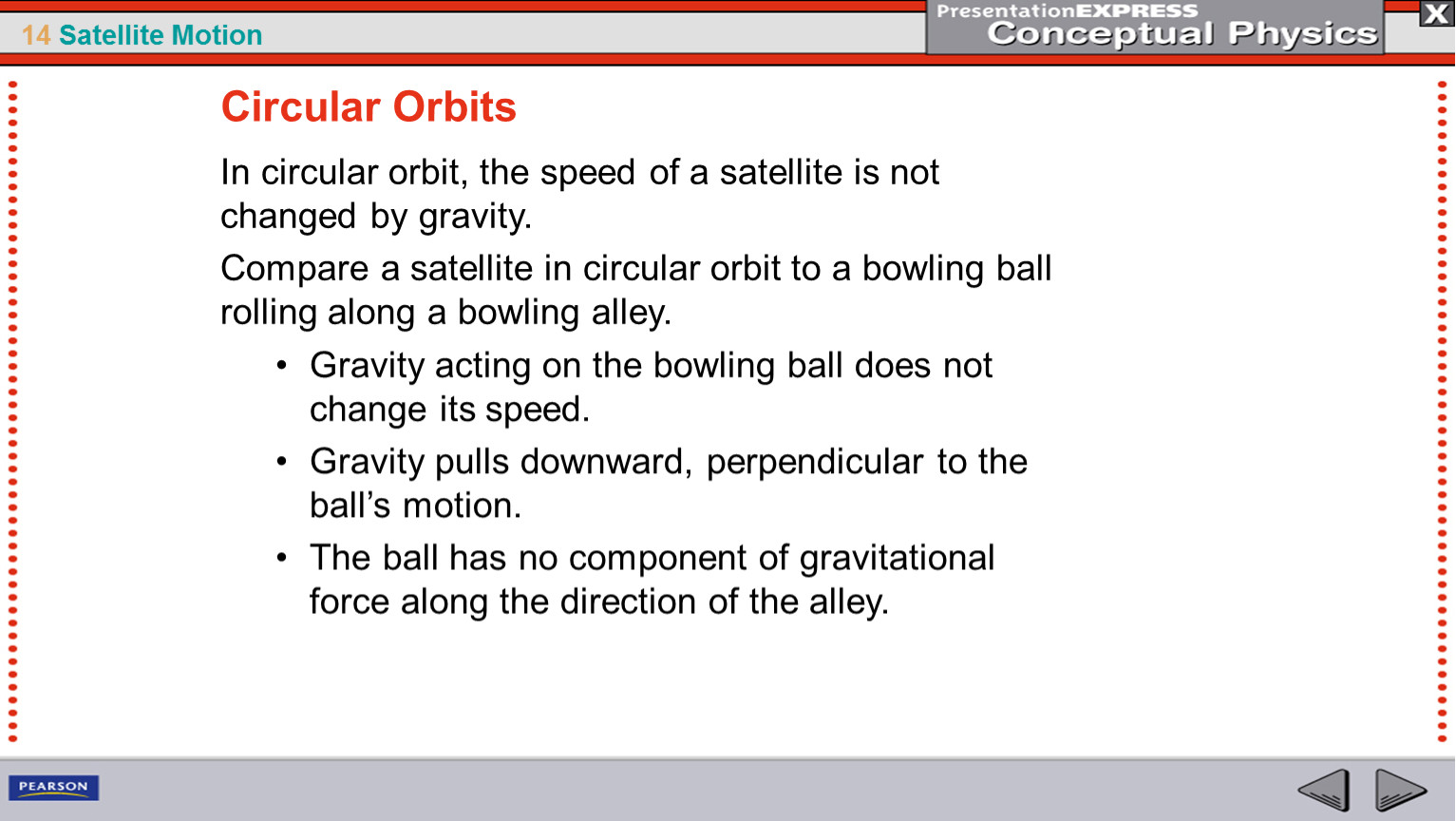 14 Satellite Motion

PresentationEXPRESS
Conceptual Physics

X

Circular Orbits

In circular orbit, the speed of a satellite is not changed by gravity.

Compare a satellite in circular orbit to a bowling ball rolling along a bowling alley.

• Gravity acting on the bowling ball does not change its speed.
• Gravity pulls downward, perpendicular to the ball’s motion.
• The ball has no component of gravitational force along the direction of the alley.

PEARSON